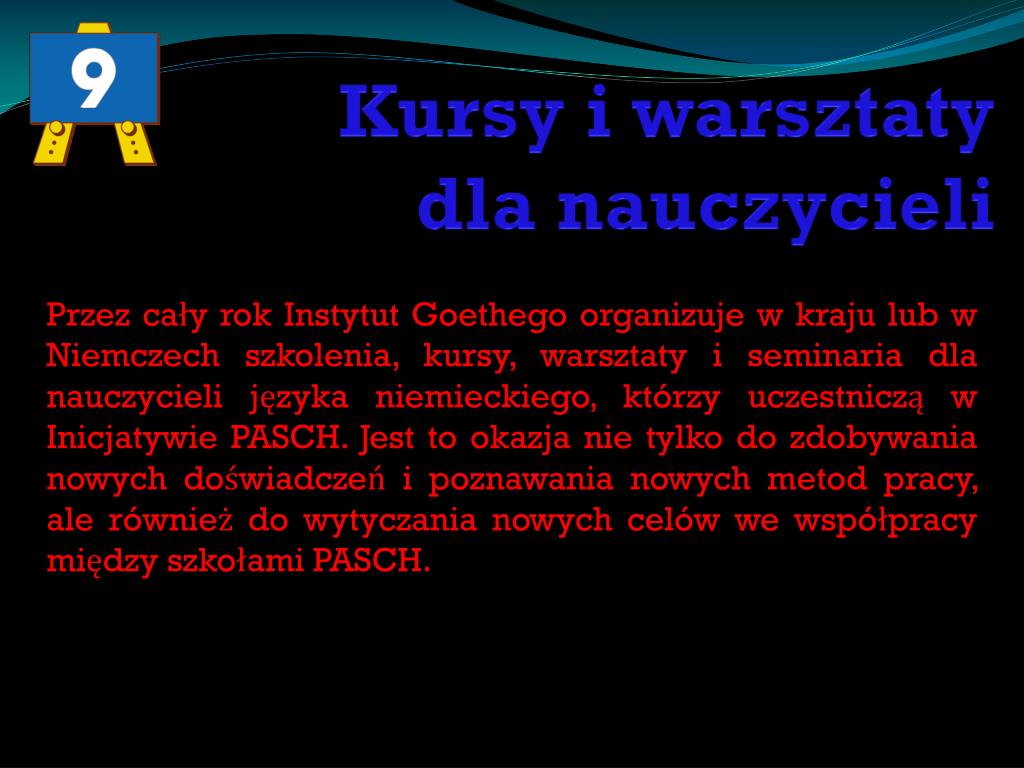 9

Kursy i warsztaty dla nauczycieli

Przez cały rok Instytut Goethego organizuje w kraju lub w Niemczech szkolenia, kursy, warsztaty i seminaria dla nauczycieli języka niemieckiego, którzy uczestniczą w Inicjatywie PASCH. Jest to okazja nie tylko do zdobywania nowych doświadczeń i poznawania nowych metod pracy, ale również do wytyczania nowych celów we współpracy między szkołami PASCH.